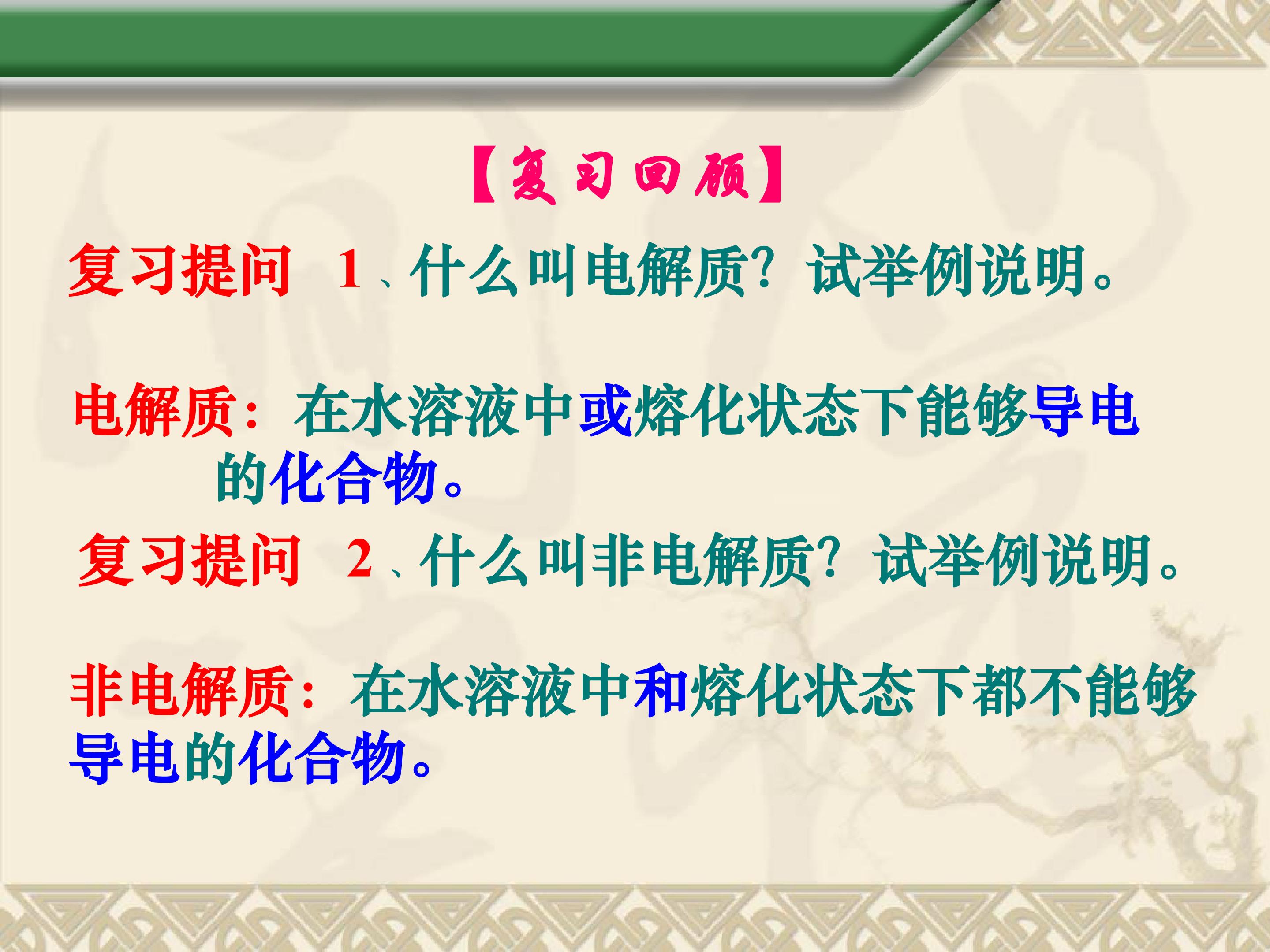 【复习回顾】

复习提问 1、什么叫电解质？试举例说明。

电解质：在水溶液中或熔化状态下能够导电的化合物。

复习提问 2、什么叫非电解质？试举例说明。

非电解质：在水溶液中和熔化状态下都不能够导电的化合物。